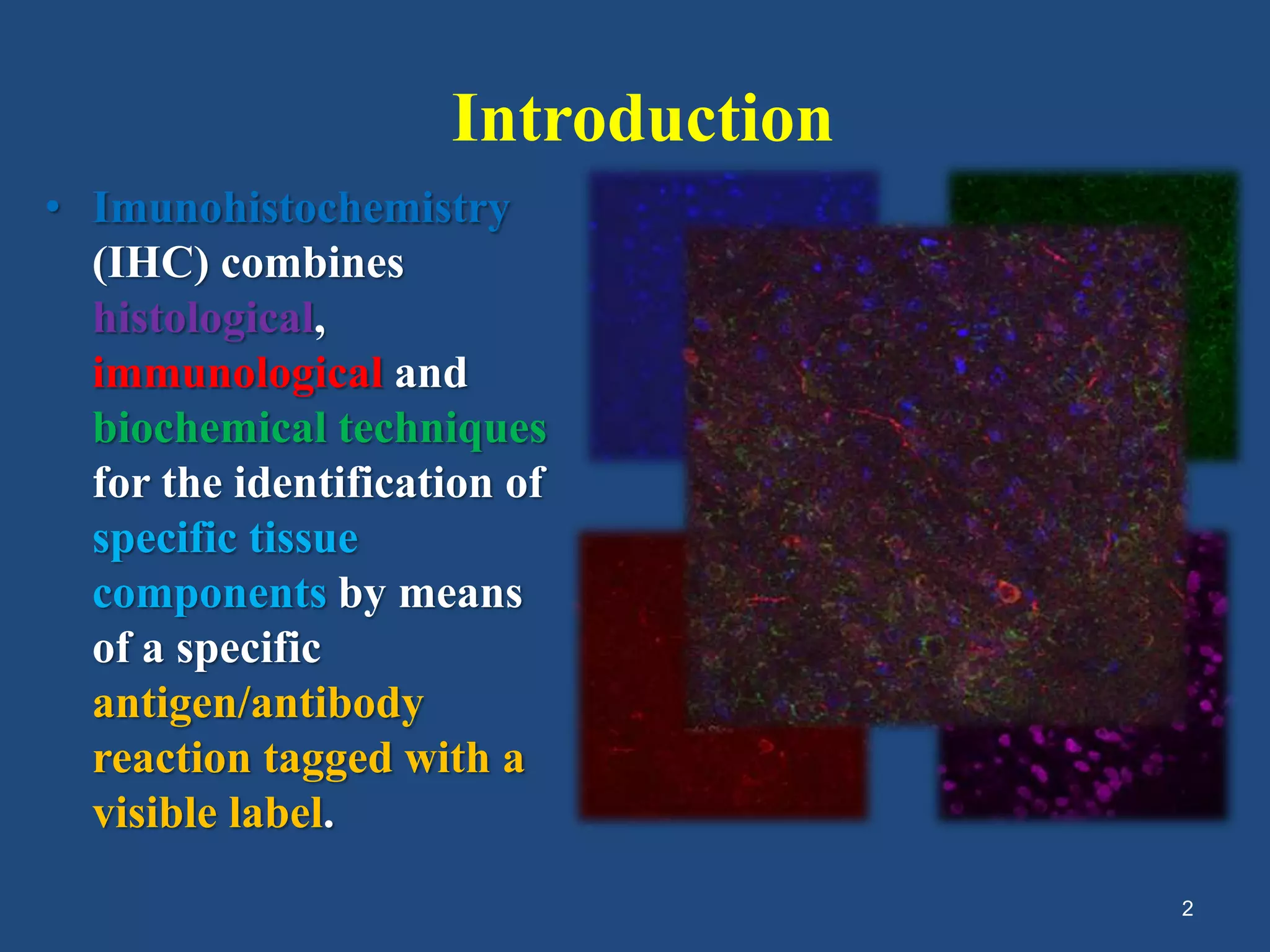 Introduction

• Imunohistochemistry (IHC) combines histological, immunological and biochemical techniques for the identification of specific tissue components by means of a specific antigen/antibody reaction tagged with a visible label.

2